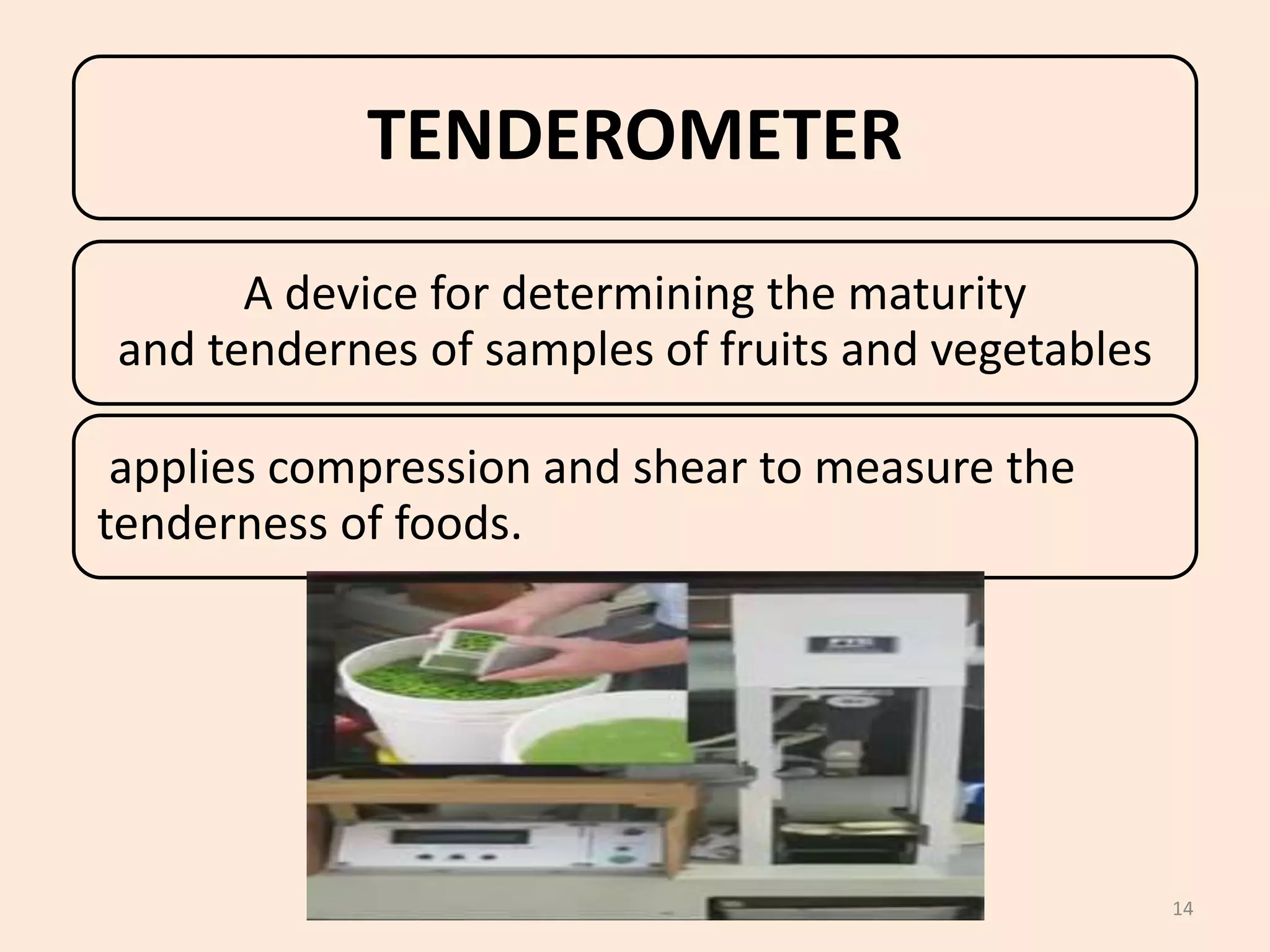 TENDEROMETER

A device for determining the maturity and tendernes of samples of fruits and vegetables

applies compression and shear to measure the tenderness of foods.

14